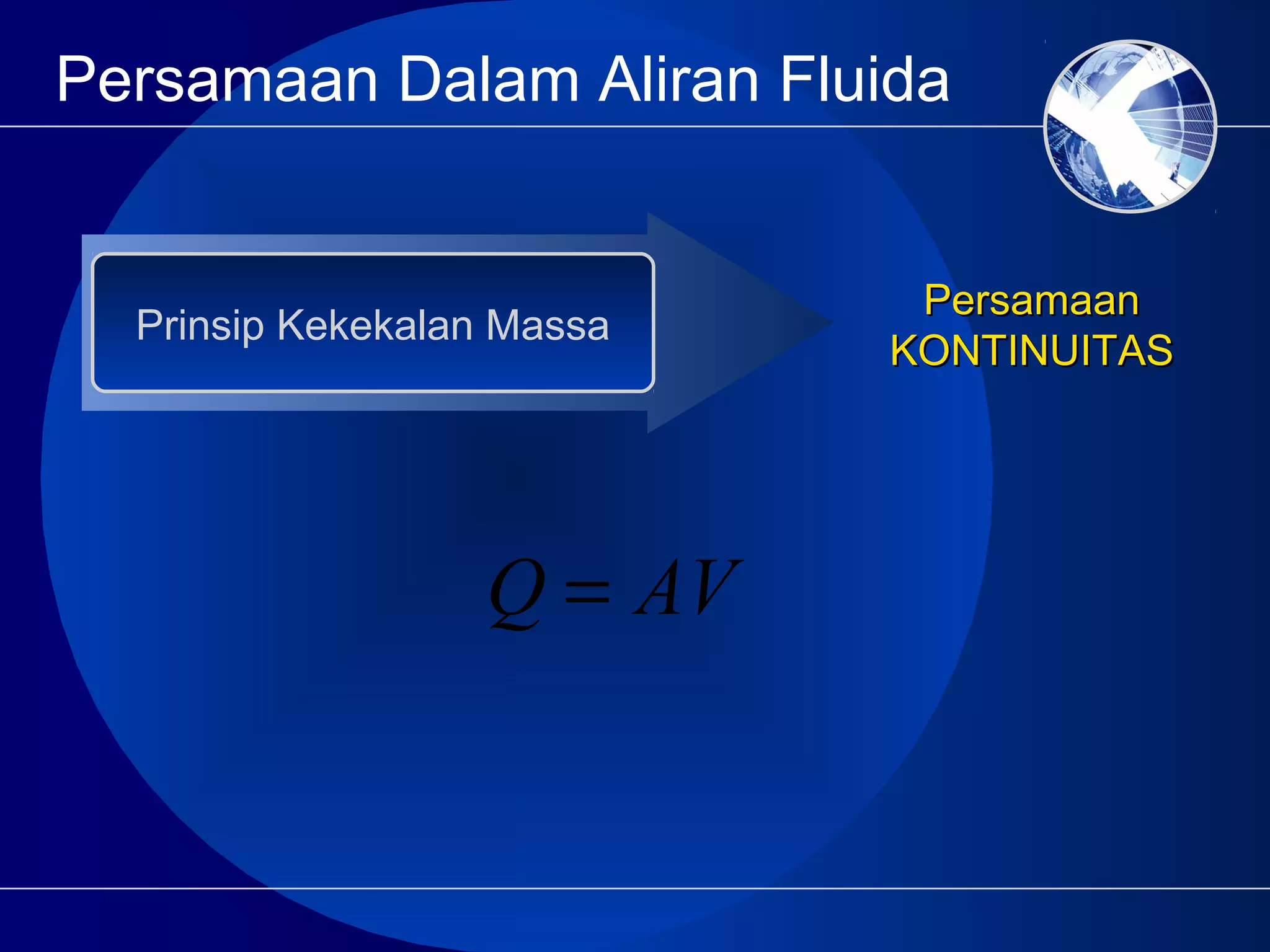 Persamaan Dalam Aliran Fluida

Prinsip Kekekalan Massa

Persamaan KONTINUITAS

$Q = AV$